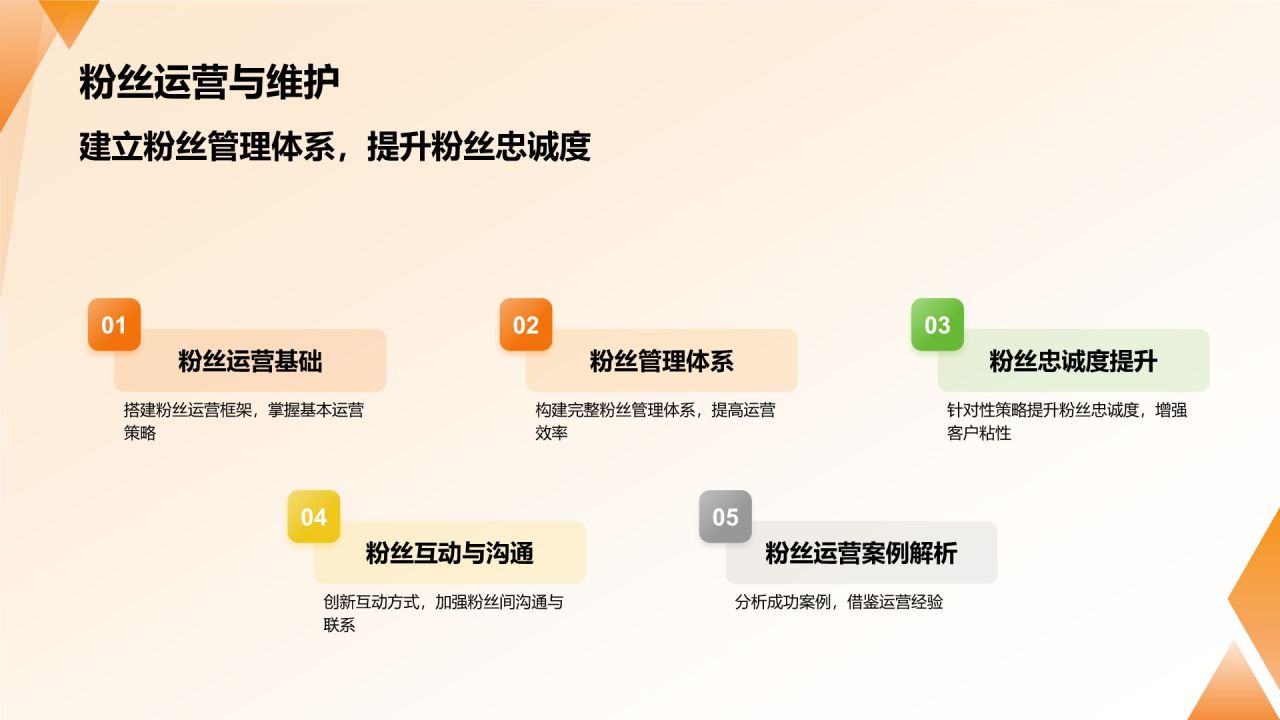 粉丝运营与维护

建立粉丝管理体系，提升粉丝忠诚度

01
粉丝运营基础
搭建粉丝运营框架，掌握基本运营策略

02
粉丝管理体系
构建完整粉丝管理体系，提高运营效率

03
粉丝忠诚度提升
针对性策略提升粉丝忠诚度，增强客户粘性

04
粉丝互动与沟通
创新互动方式，加强粉丝间沟通与联系

05
粉丝运营案例解析
分析成功案例，借鉴运营经验